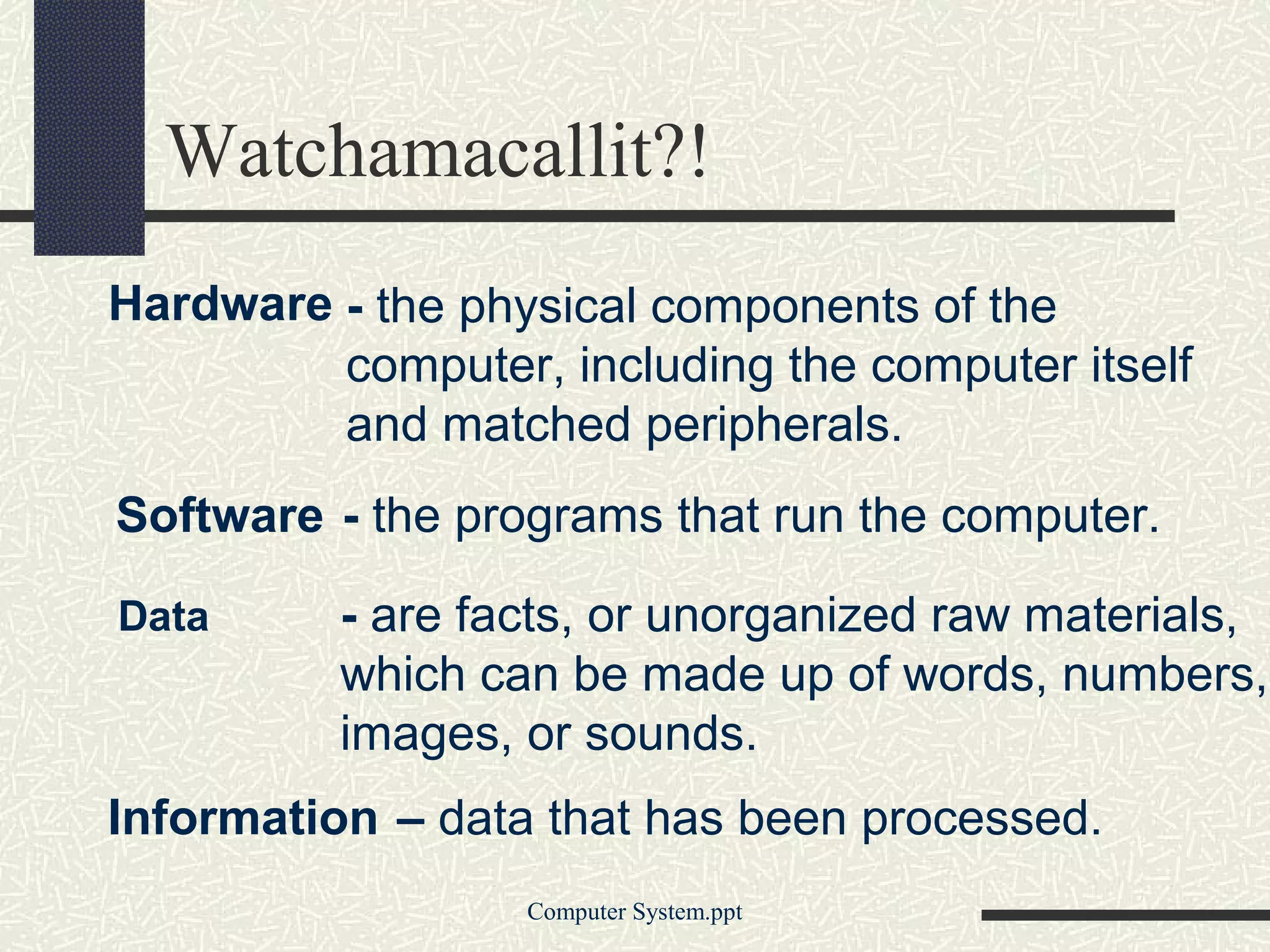 Watchamacallit?!

Hardware - the physical components of the computer, including the computer itself and matched peripherals.

Software - the programs that run the computer.

Data - are facts, or unorganized raw materials, which can be made up of words, numbers, images, or sounds.

Information – data that has been processed.

Computer System.ppt